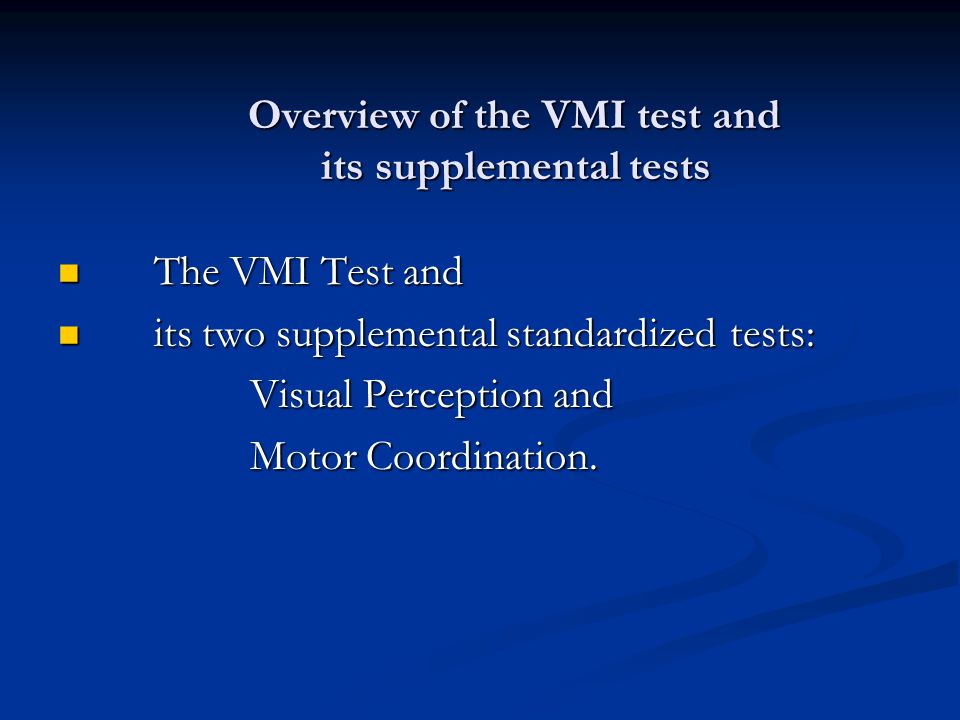 Overview of the VMI test and its supplemental tests

- The VMI Test and
- its two supplemental standardized tests:

Visual Perception and

Motor Coordination.